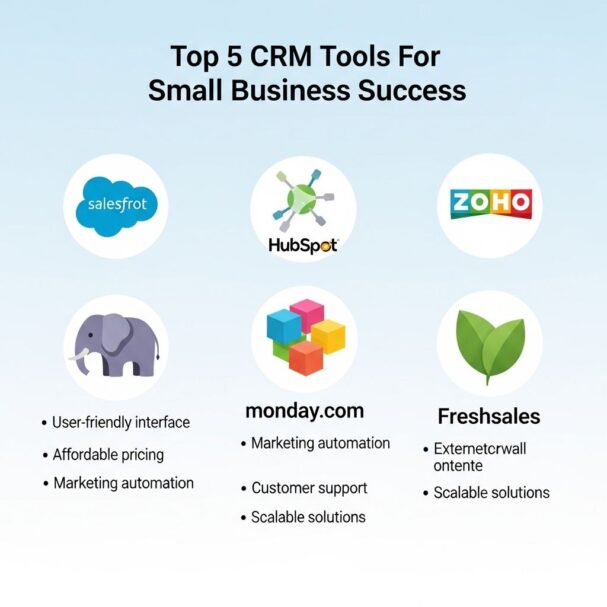 Top 5 CRM Tools For Small Business Success

salesfrot

HubSpot

ZOHO

• User-friendly interface
• Affordable pricing
• Marketing automation

monday.com
• Marketing automation
• Customer support
• Scalable solutions

Freshsales
• Extemetcrwall ontente
• Scalable solutions